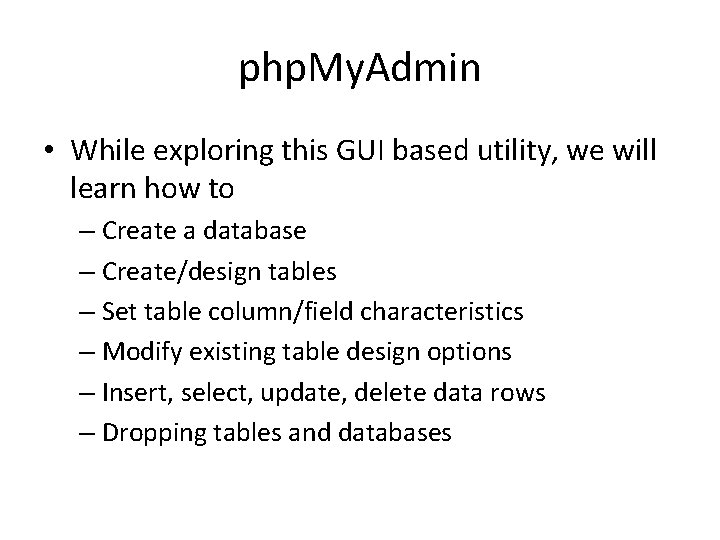 phpMyAdmin

• While exploring this GUI based utility, we will learn how to
– Create a database
– Create/design tables
– Set table column/field characteristics
– Modify existing table design options
– Insert, select, update, delete data rows
– Dropping tables and databases